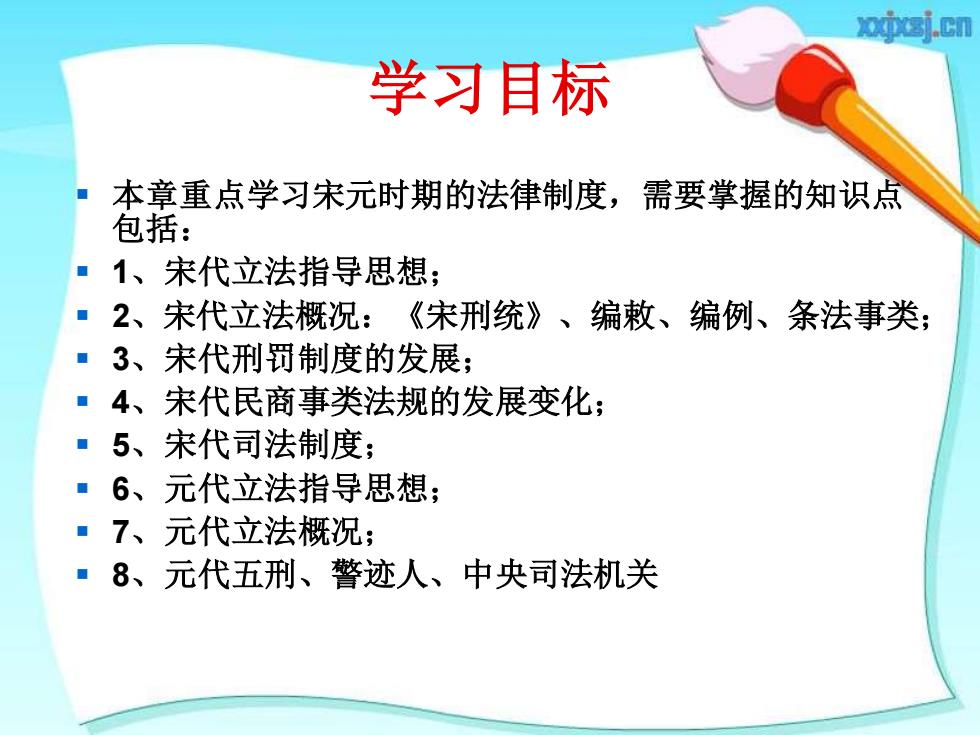 xxjxsj.cn

学习目标

本章重点学习宋元时期的法律制度，需要掌握的知识点包括：
1、宋代立法指导思想；
2、宋代立法概况：《宋刑统》、编敕、编例、条法事类；
3、宋代刑罚制度的发展；
4、宋代民商事类法规的发展变化；
5、宋代司法制度；
6、元代立法指导思想；
7、元代立法概况；
8、元代五刑、警迹人、中央司法机关